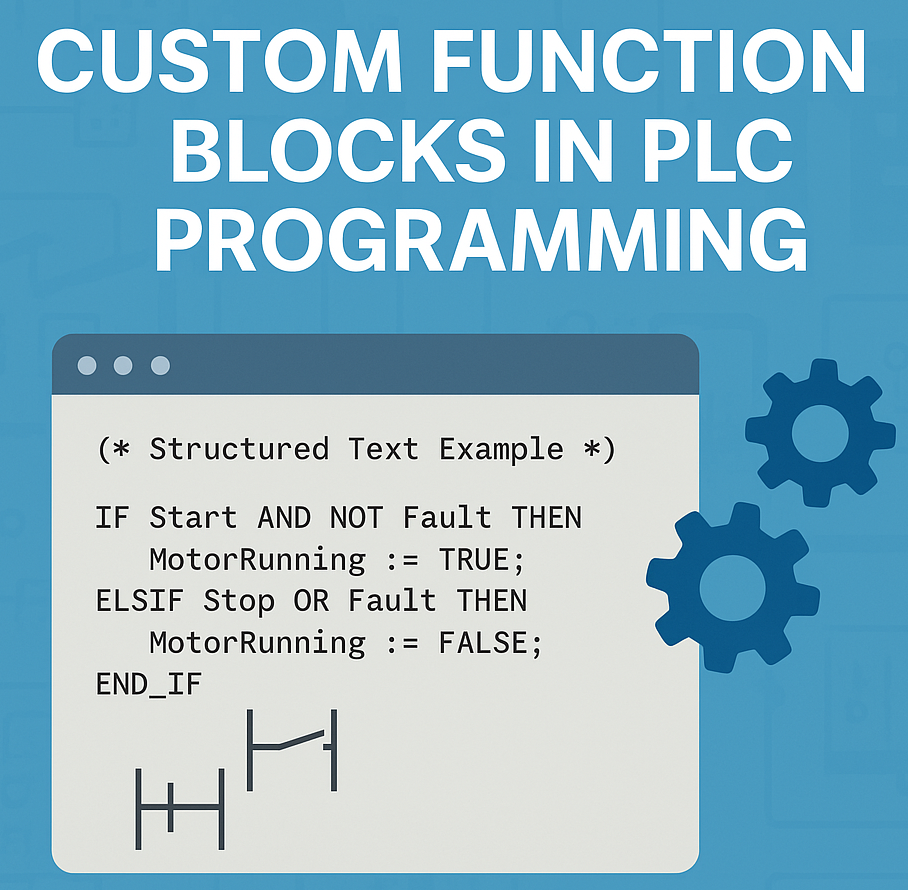 CUSTOM FUNCTION BLOCKS IN PLC PROGRAMMING

(* Structured Text Example *)

IF Start AND NOT Fault THEN
   MotorRunning := TRUE;
ELSIF Stop OR Fault THEN
   MotorRunning := FALSE;
END_IF